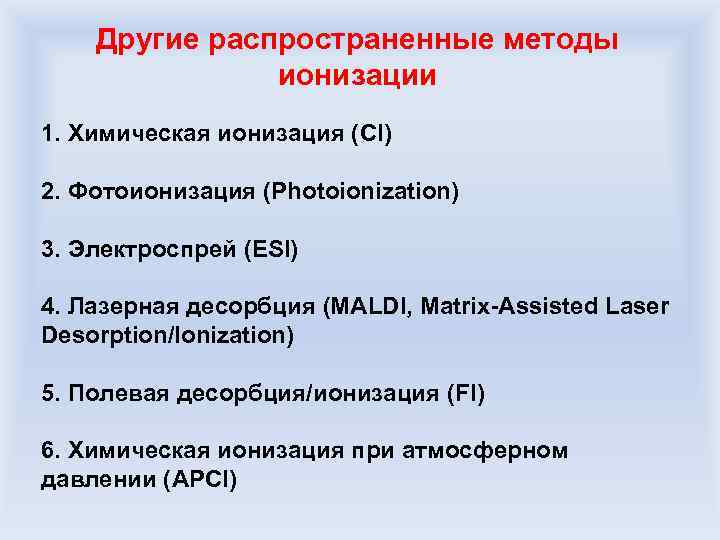 Другие распространенные методы ионизации

1. Химическая ионизация (CI)

2. Фотоионизация (Photoionization)

3. Электроспрей (ESI)

4. Лазерная десорбция (MALDI, Matrix-Assisted Laser Desorption/Ionization)

5. Полевая десорбция/ионизация (FI)

6. Химическая ионизация при атмосферном давлении (APCI)